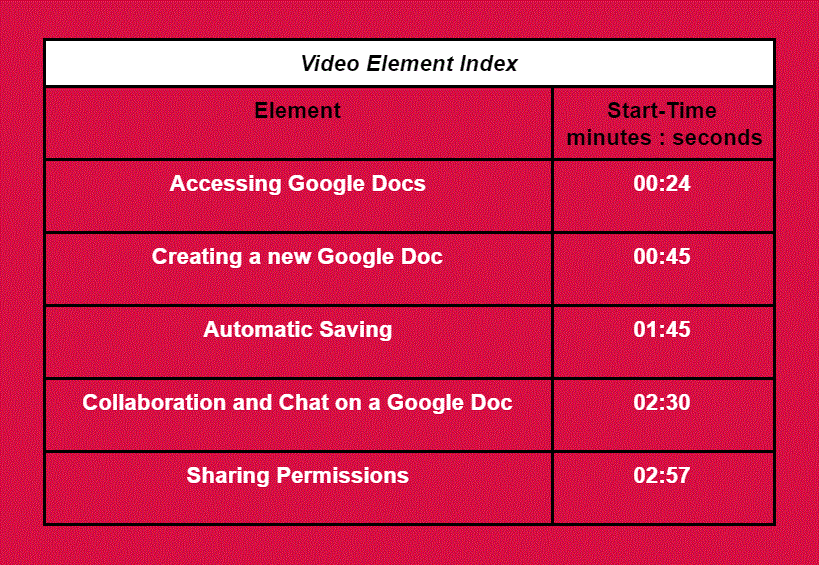 Video Element Index

| Element | Start-Time minutes : seconds |
|---|---|
| Accessing Google Docs | 00:24 |
| Creating a new Google Doc | 00:45 |
| Automatic Saving | 01:45 |
| Collaboration and Chat on a Google Doc | 02:30 |
| Sharing Permissions | 02:57 |